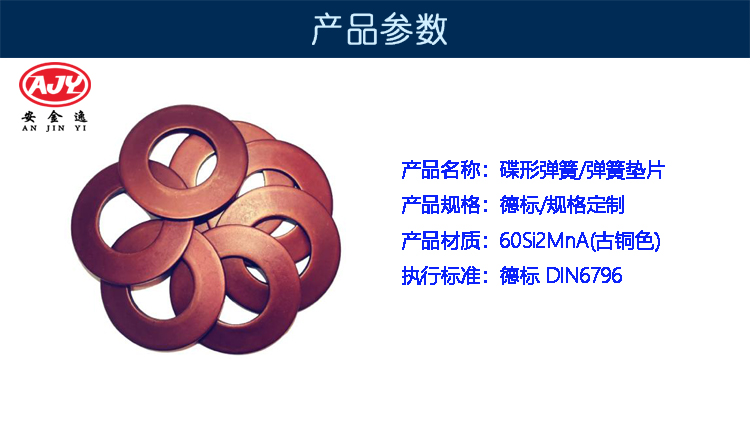 产品参数

AJY
安金逸
AN JIN YI

产品名称：碟形弹簧/弹簧垫片
产品规格：德标/规格定制
产品材质：60Si2MnA(古铜色)
执行标准：德标 DIN6796